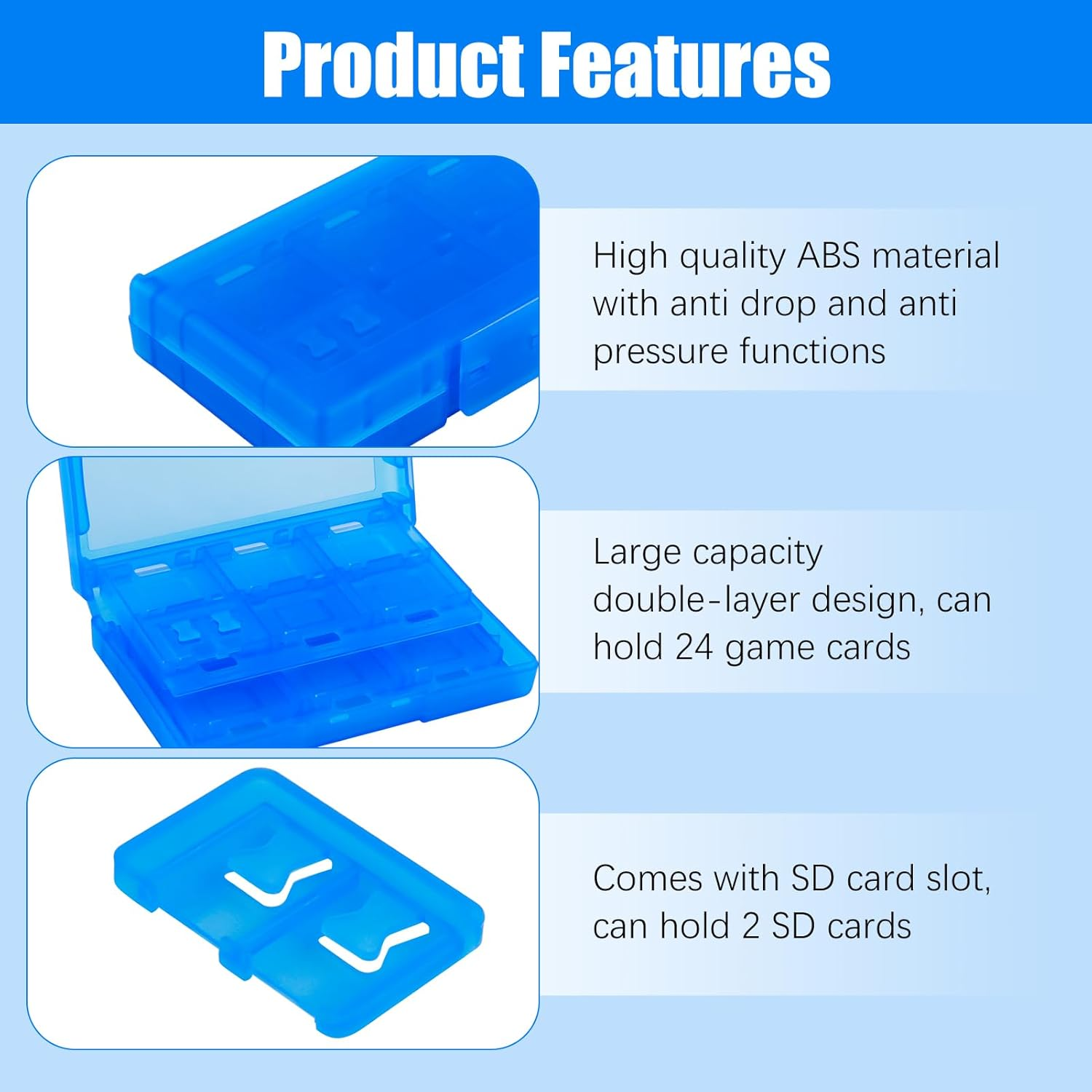 Product Features

High quality ABS material with anti drop and anti pressure functions

Large capacity double-layer design, can hold 24 game cards

Comes with SD card slot, can hold 2 SD cards